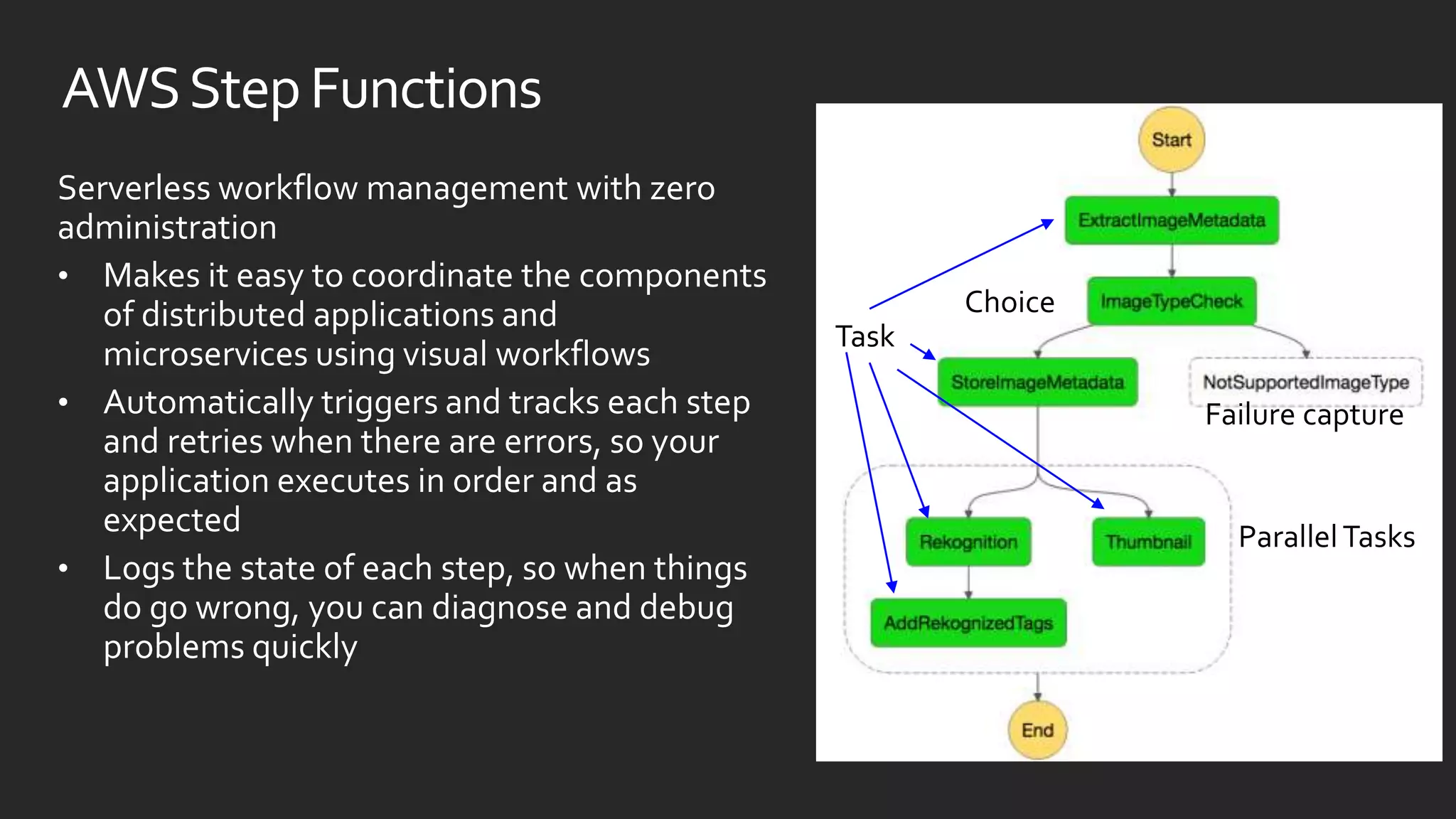 AWS Step Functions

Serverless workflow management with zero administration

• Makes it easy to coordinate the components of distributed applications and microservices using visual workflows
• Automatically triggers and tracks each step and retries when there are errors, so your application executes in order and as expected
• Logs the state of each step, so when things do go wrong, you can diagnose and debug problems quickly

Start
ExtractImageMetadata
Choice
ImageTypeCheck
Task
StoreImageMetadata
NotSupportedImageType
Failure capture
Rekognition
Thumbnail
Parallel Tasks
AddRekognizedTags
End